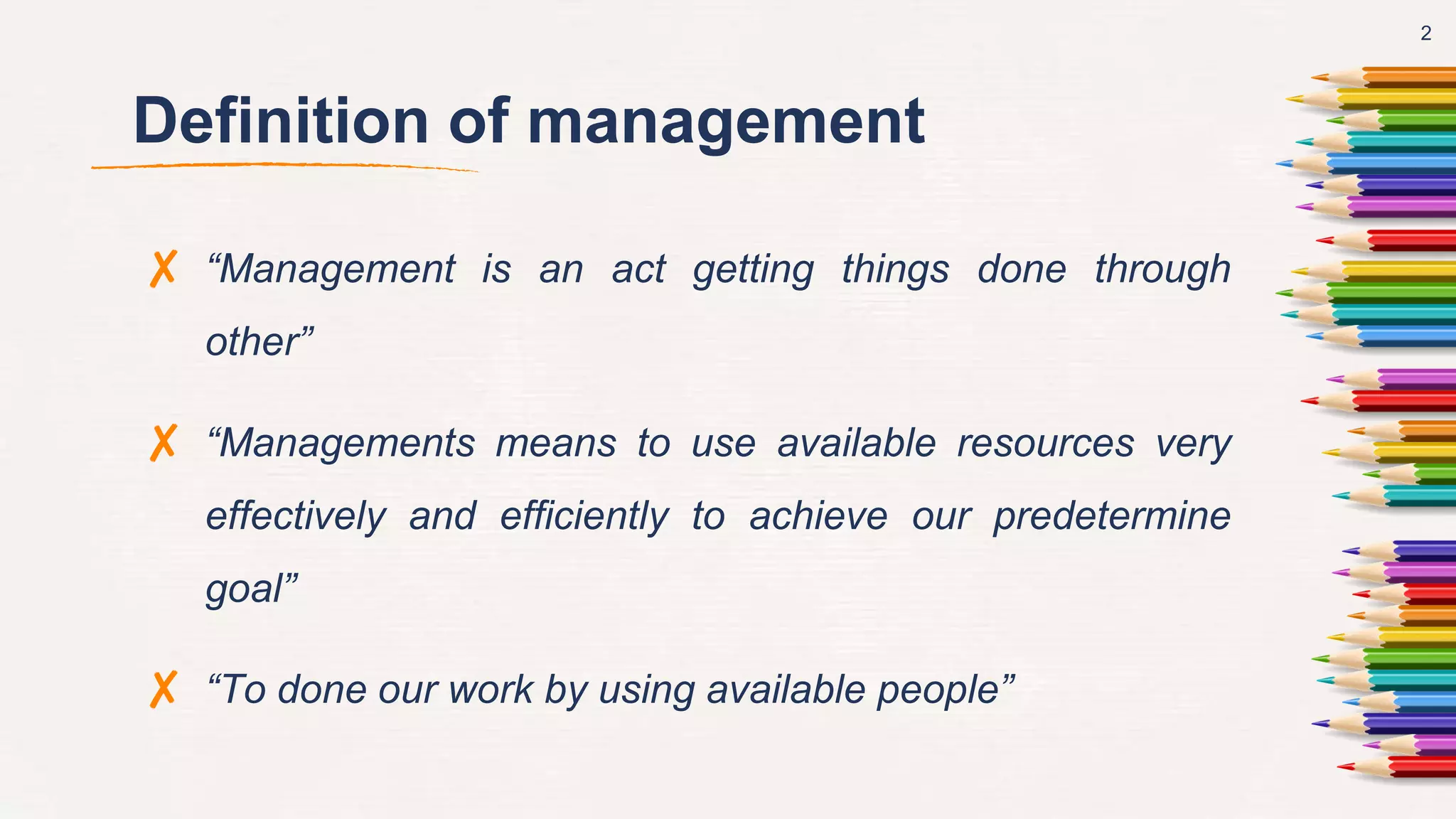 2

Definition of management

✗ “Management is an act getting things done through other”

✗ “Managements means to use available resources very effectively and efficiently to achieve our predetermine goal”

✗ “To done our work by using available people”